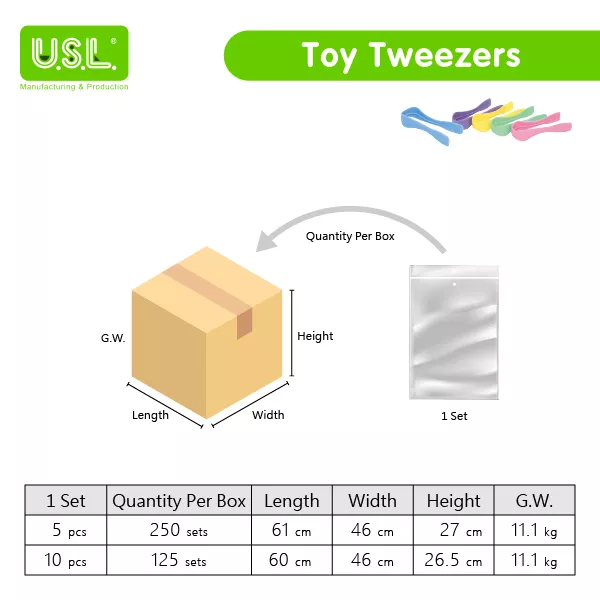 U.S.L.®
Manufacturing & Production

Toy Tweezers

Quantity Per Box

G.W.

Height

Length

Width

1 Set

| 1 Set | Quantity Per Box | Length | Width | Height | G.W. |
|---|---|---|---|---|---|
| 5 pcs | 250 sets | 61 cm | 46 cm | 27 cm | 11.1 kg |
| 10 pcs | 125 sets | 60 cm | 46 cm | 26.5 cm | 11.1 kg |